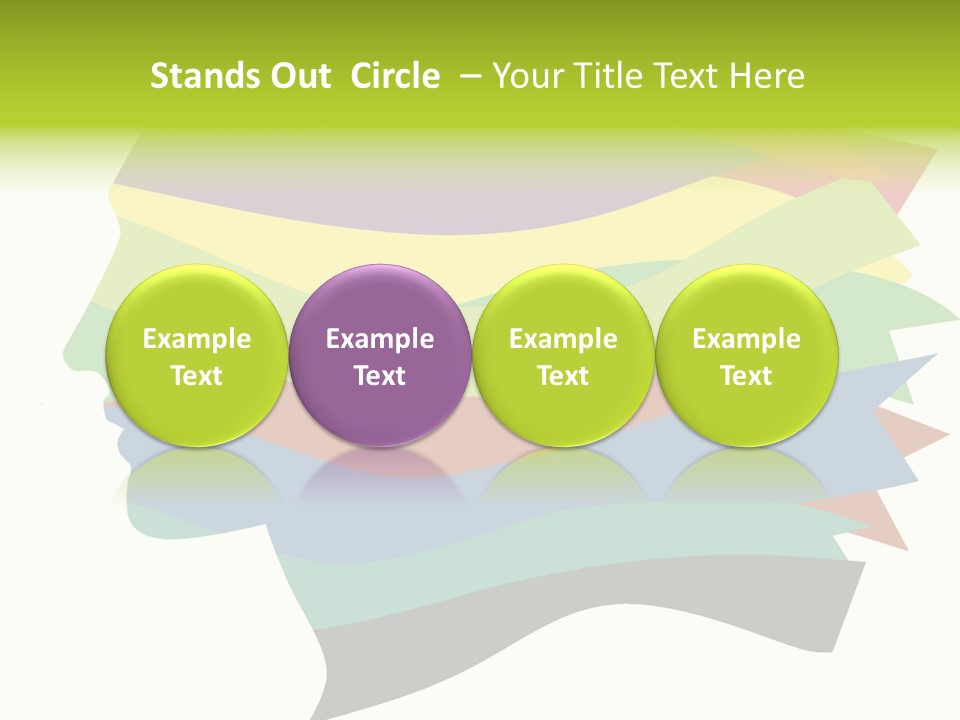 Stands Out Circle – Your Title Text Here

Example Text

Example Text

Example Text

Example Text